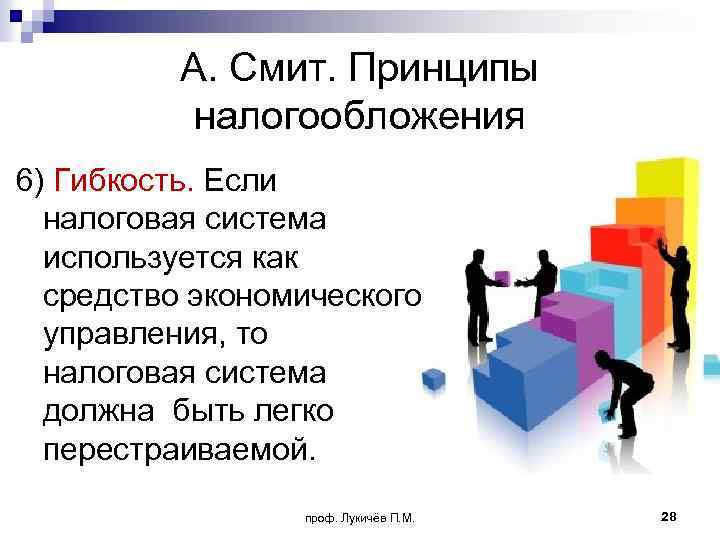 А. Смит. Принципы налогообложения

6) Гибкость. Если налоговая система используется как средство экономического управления, то налоговая система должна быть легко перестраиваемой.

проф. Лукичёв П.М.

28